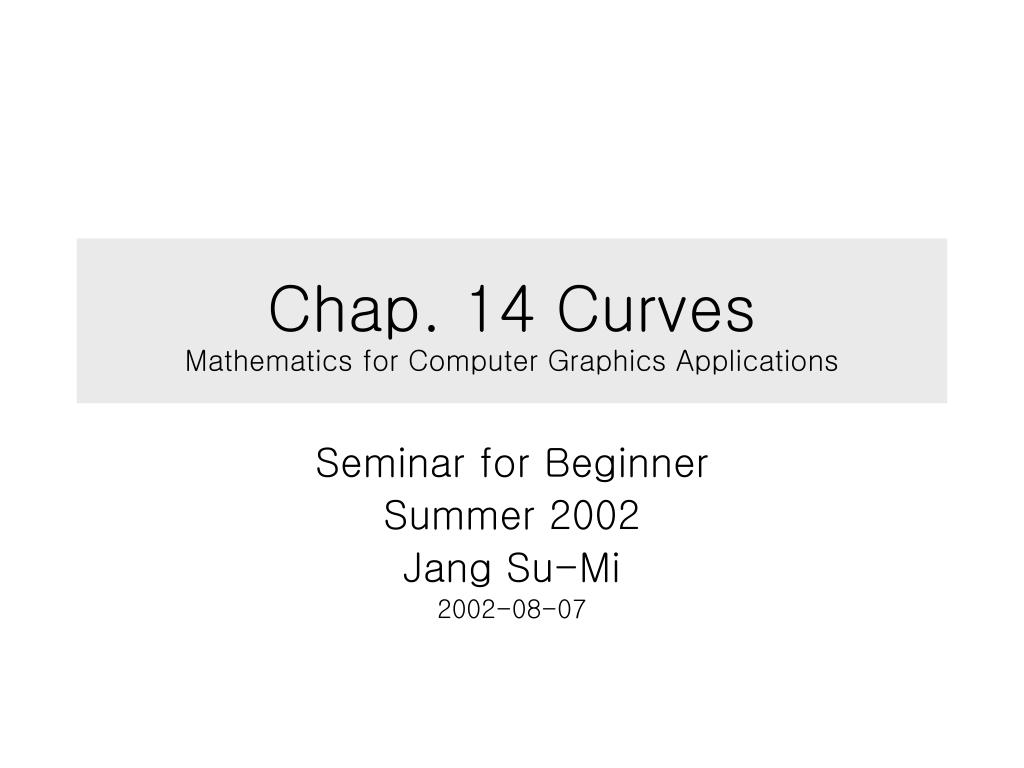 Chap. 14 Curves
Mathematics for Computer Graphics Applications

Seminar for Beginner
Summer 2002
Jang Su-Mi
2002-08-07